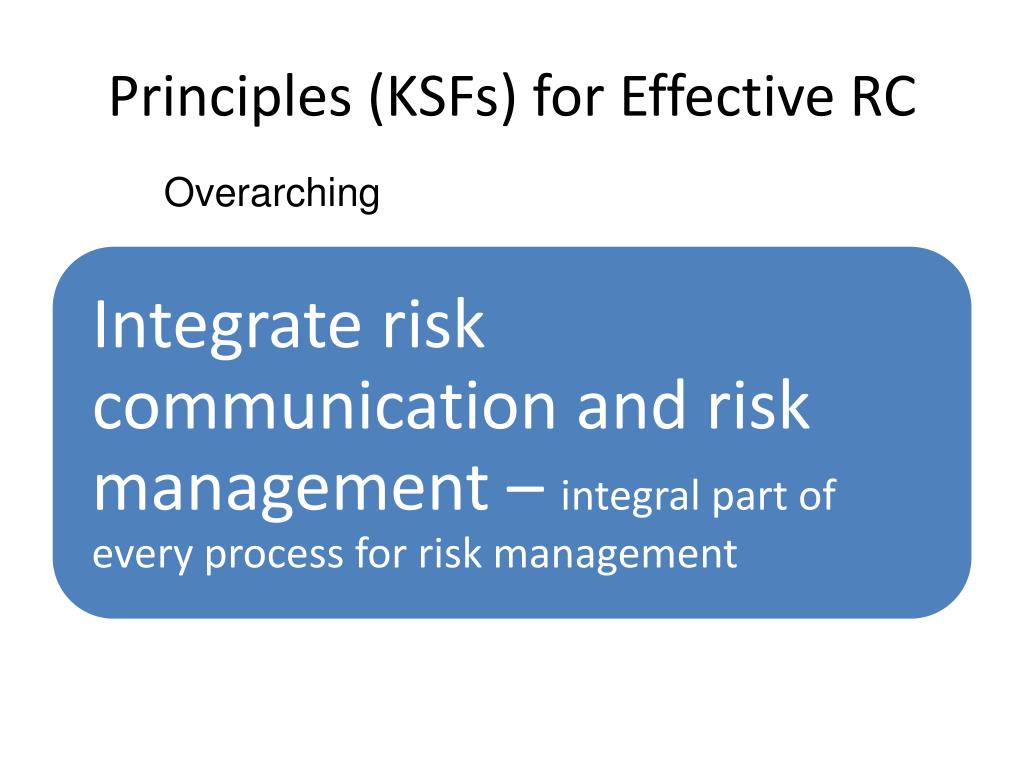 Principles (KSFs) for Effective RC

Overarching

Integrate risk communication and risk management – integral part of every process for risk management